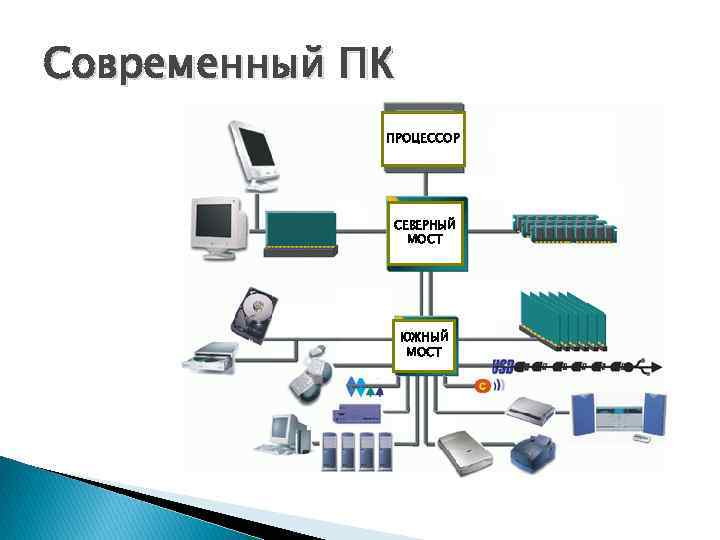 Современный ПК

ПРОЦЕССОР

СЕВЕРНЫЙ МОСТ

ЮЖНЫЙ МОСТ

USB